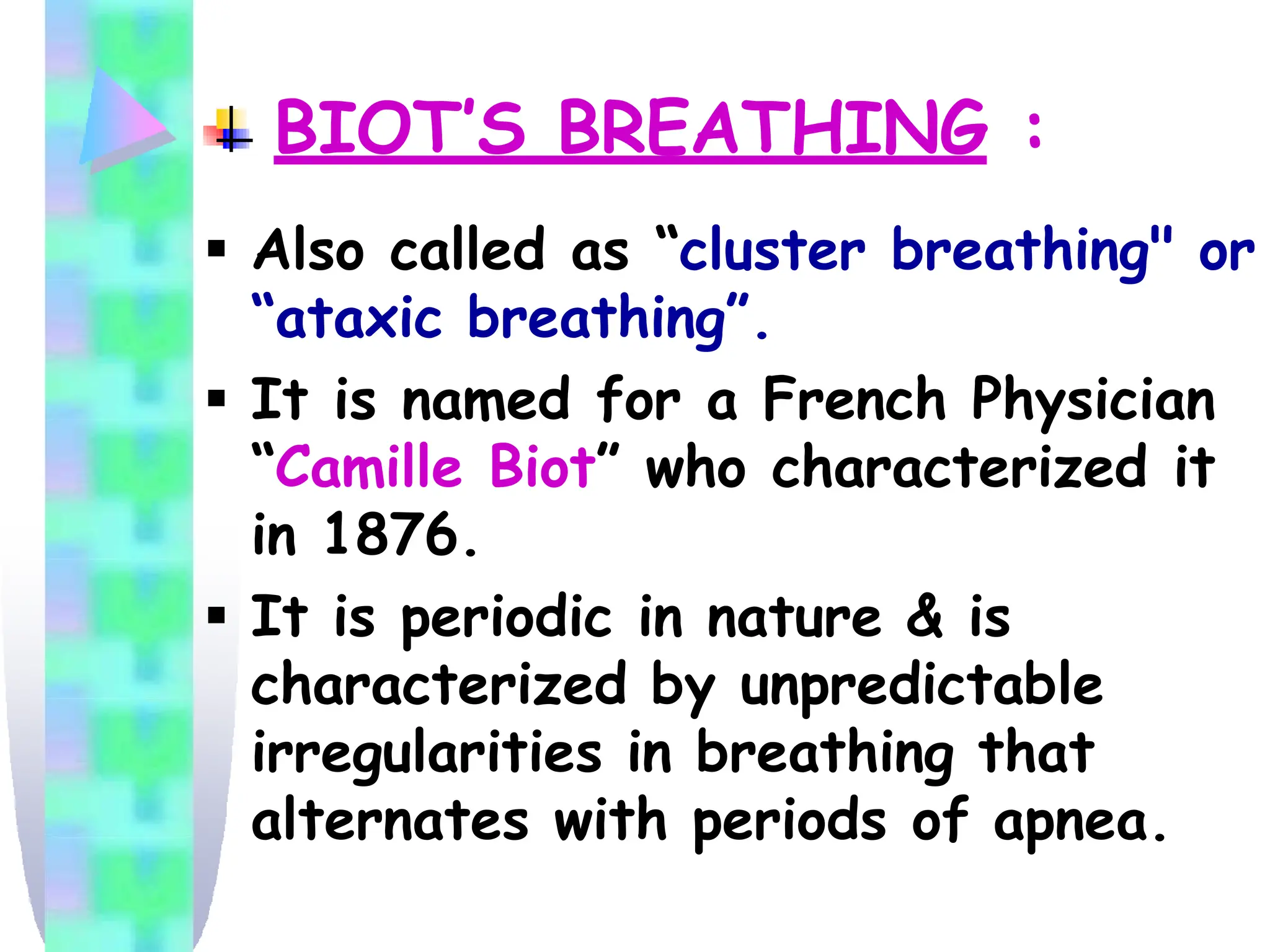 BIOT'S BREATHING :

▪ Also called as “cluster breathing" or “ataxic breathing”.

▪ It is named for a French Physician “Camille Biot” who characterized it in 1876.

▪ It is periodic in nature & is characterized by unpredictable irregularities in breathing that alternates with periods of apnea.